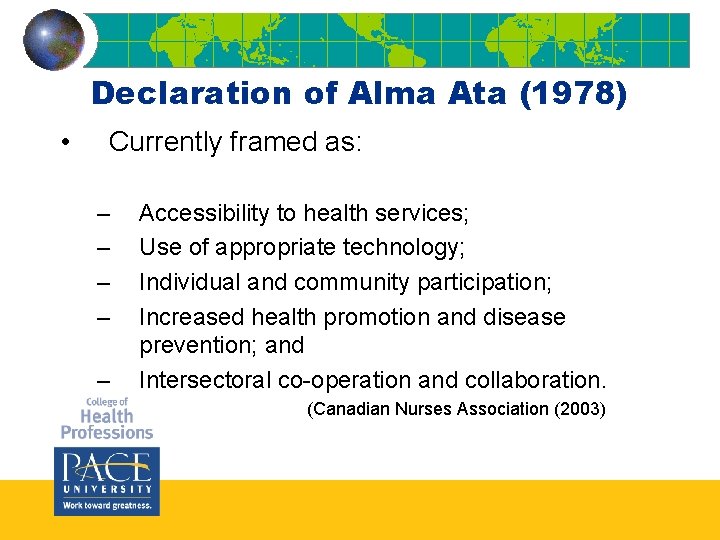 Declaration of Alma Ata (1978)

• Currently framed as:

– Accessibility to health services;
– Use of appropriate technology;
– Individual and community participation;
– Increased health promotion and disease prevention; and
– Intersectoral co-operation and collaboration.

(Canadian Nurses Association (2003)

College of Health Professions

PACE UNIVERSITY
Work toward greatness.